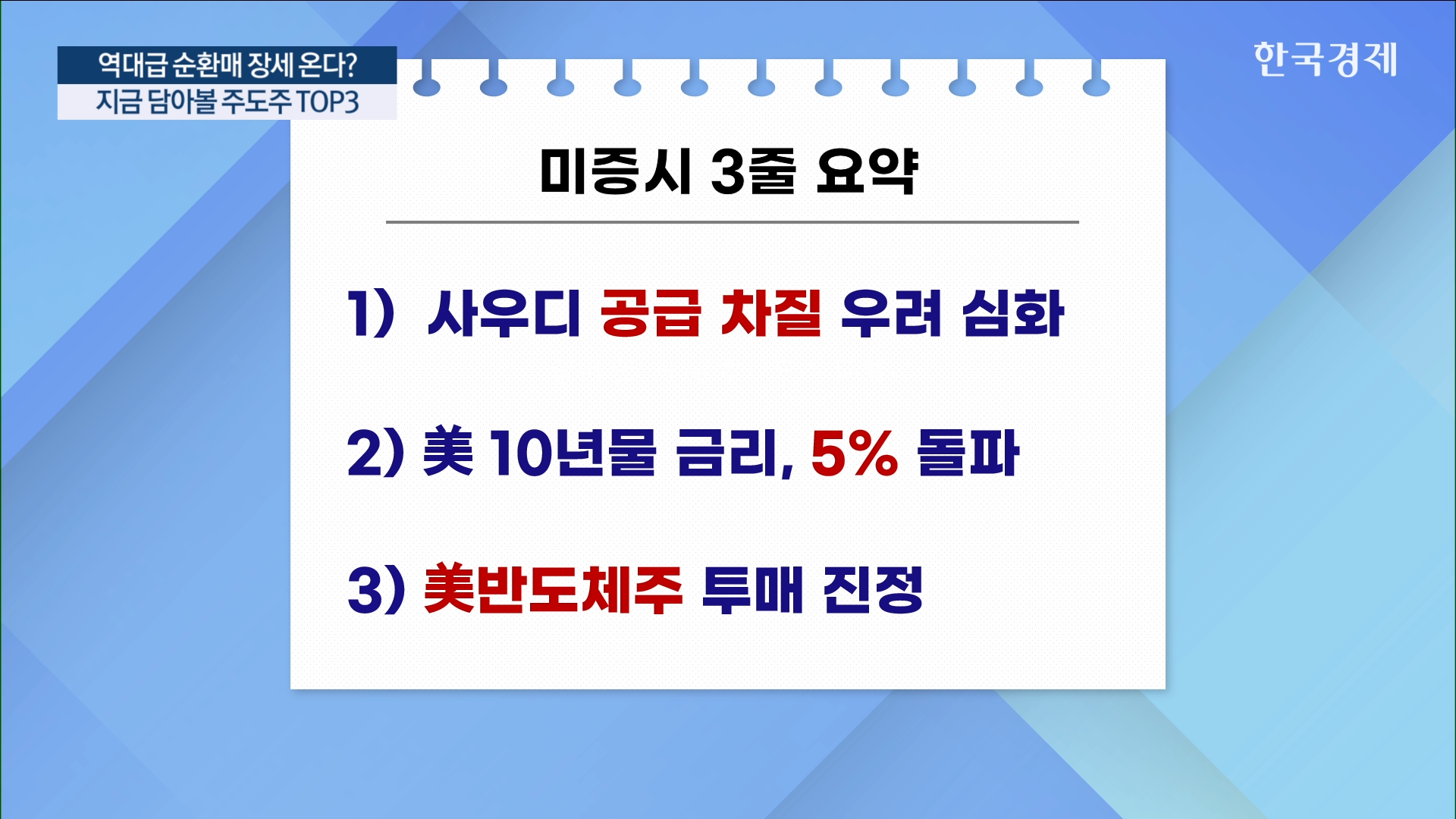 역대급 순환매 장세 온다?
지금 담아볼 주도주 TOP3

한국경제

미증시 3줄 요약

1) 사우디 공급 차질 우려 심화

2) 美 10년물 금리, 5% 돌파

3) 美반도체주 투매 진정